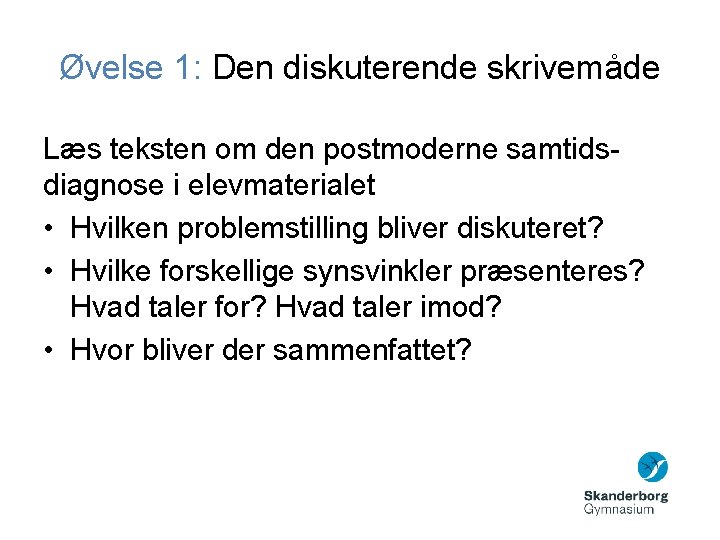 Øvelse 1: Den diskuterende skrivemåde

Læs teksten om den postmoderne samtidsdiagnose i elevmaterialet

• Hvilken problemstilling bliver diskuteret?
• Hvilke forskellige synsvinkler præsenteres? Hvad taler for? Hvad taler imod?
• Hvor bliver der sammenfattet?

Skanderborg Gymnasium